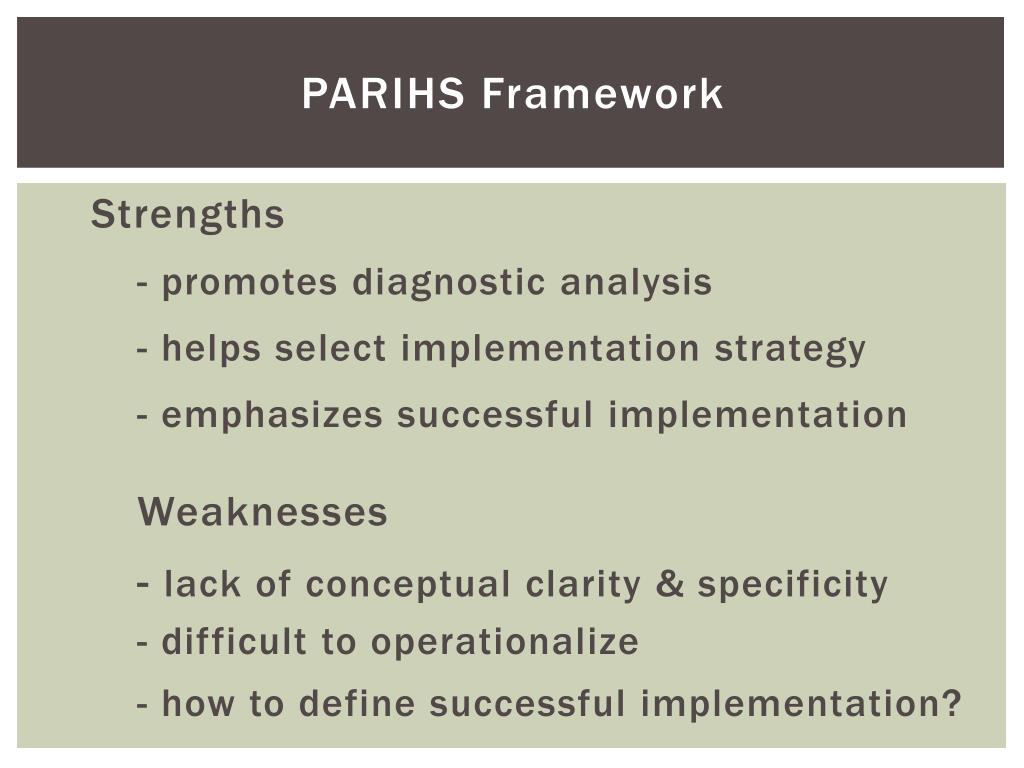 PARIHS Framework

Strengths

- promotes diagnostic analysis

- helps select implementation strategy

- emphasizes successful implementation

Weaknesses

- lack of conceptual clarity & specificity

- difficult to operationalize

- how to define successful implementation?